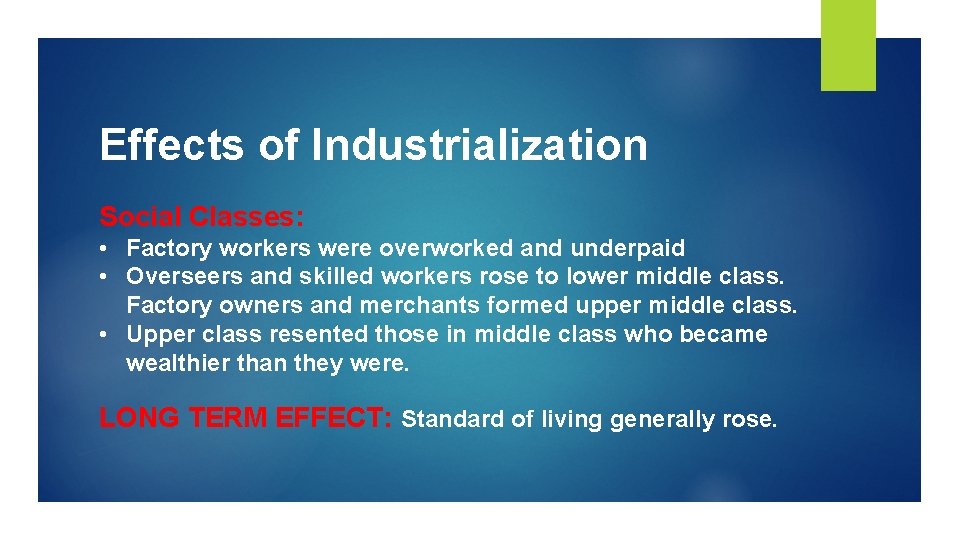 Effects of Industrialization

Social Classes:

• Factory workers were overworked and underpaid
• Overseers and skilled workers rose to lower middle class. Factory owners and merchants formed upper middle class.
• Upper class resented those in middle class who became wealthier than they were.

LONG TERM EFFECT: Standard of living generally rose.